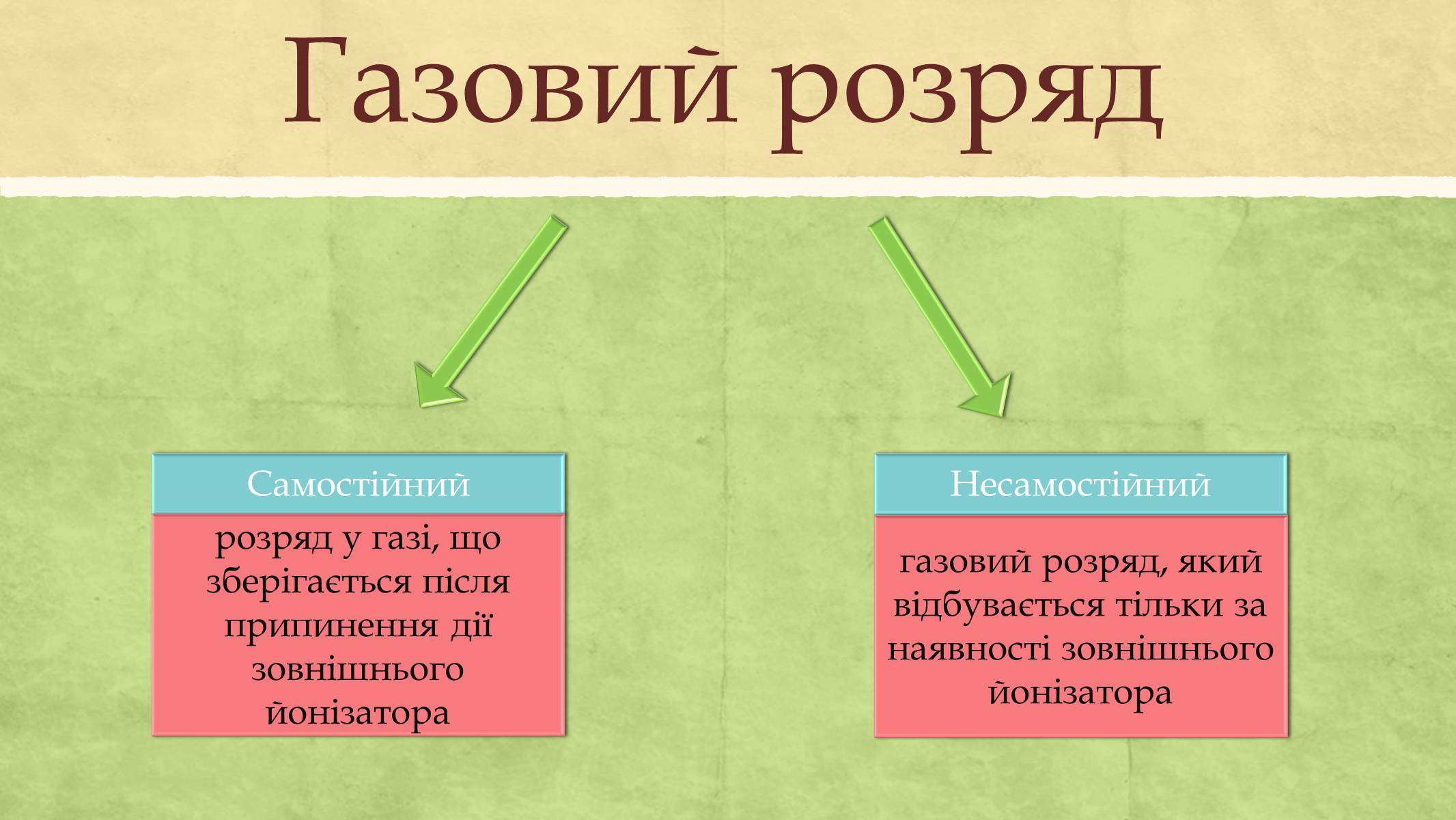 Газовий розряд

Самостійний

розряд у газі, що зберігається після припинення дії зовнішнього йонізатора

Несамостійний

газовий розряд, який відбувається тільки за наявності зовнішнього йонізатора